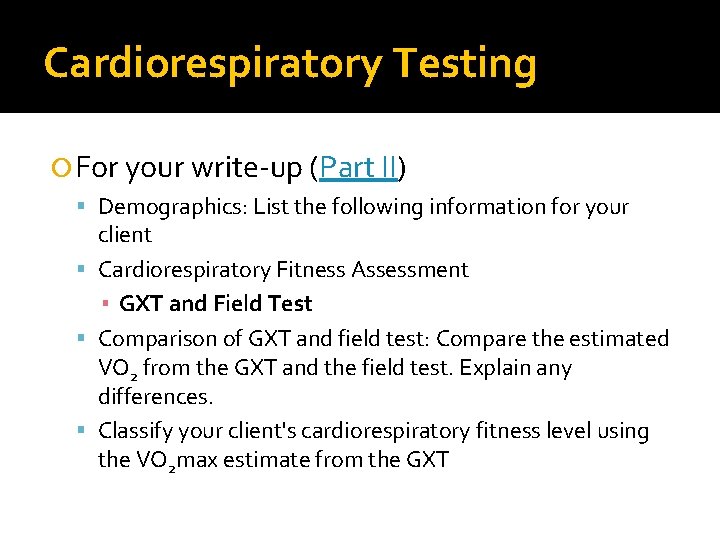 Cardiorespiratory Testing

For your write-up (Part II)

Demographics: List the following information for your client

Cardiorespiratory Fitness Assessment

GXT and Field Test

Comparison of GXT and field test: Compare the estimated $VO_2$ from the GXT and the field test. Explain any differences.

Classify your client's cardiorespiratory fitness level using the $VO_2$max estimate from the GXT